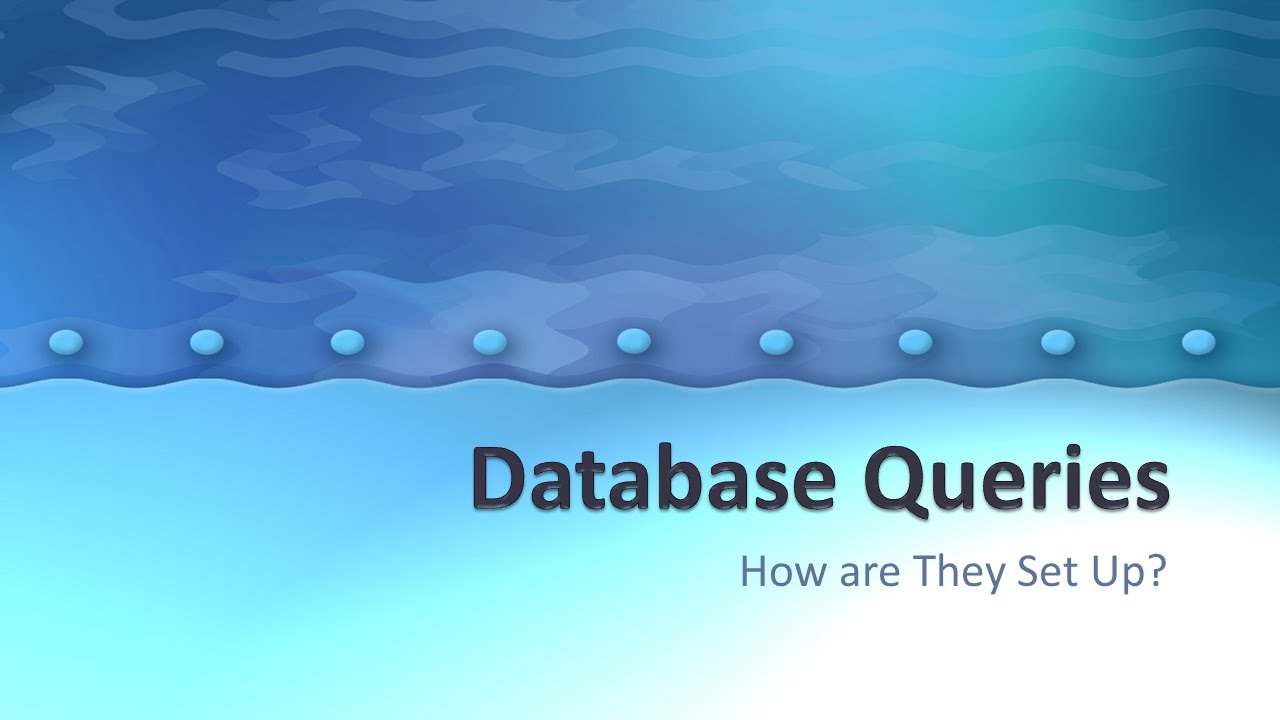 Database Queries

How are They Set Up?